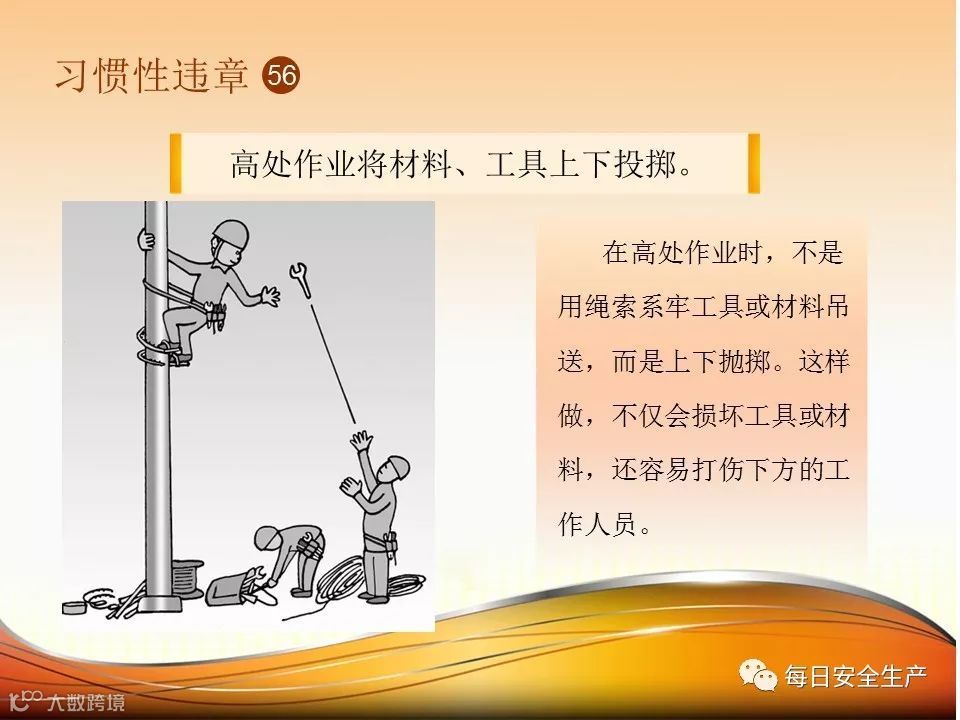 习惯性违章 56

高处作业将材料、工具上下投掷。

在高处作业时，不是用绳索系牢工具或材料吊送，而是上下抛掷。这样做，不仅会损坏工具或材料，还容易打伤下方的工作人员。

每日安全生产

大数跨境